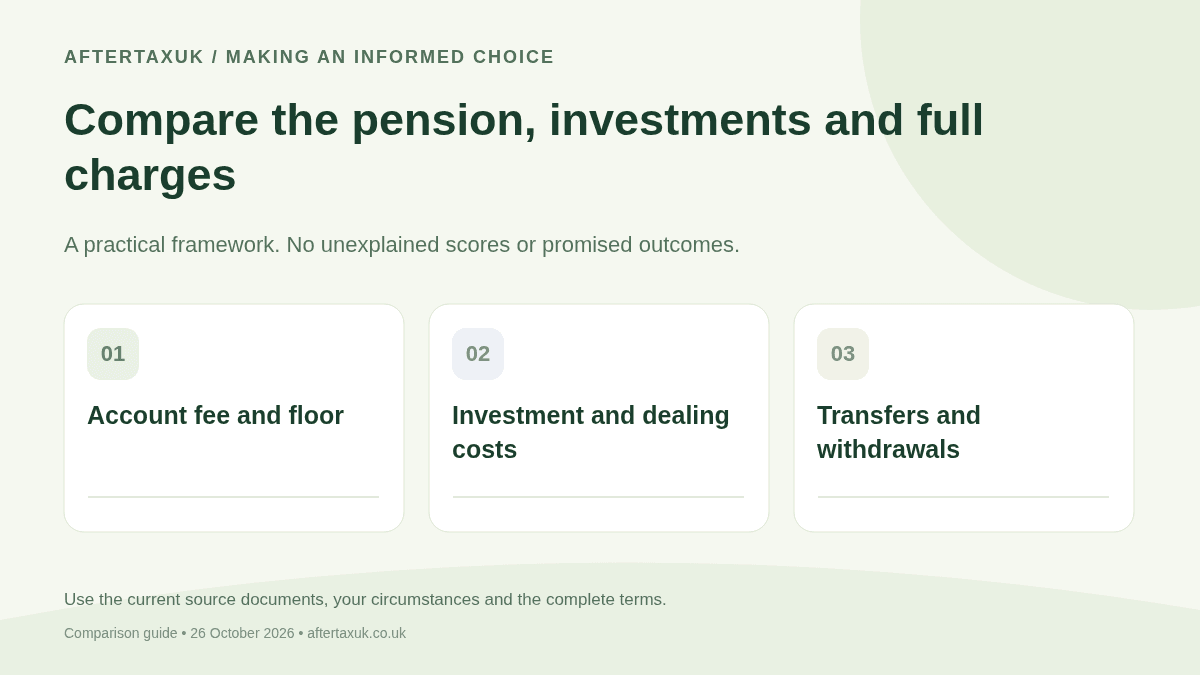 AFTERTAXUK / MAKING AN INFORMED CHOICE

Compare the pension, investments and full charges

A practical framework. No unexplained scores or promised outcomes.

01

Account fee and floor

02

Investment and dealing costs

03

Transfers and withdrawals

Use the current source documents, your circumstances and the complete terms.

Comparison guide • 26 October 2026 • aftertaxuk.co.uk